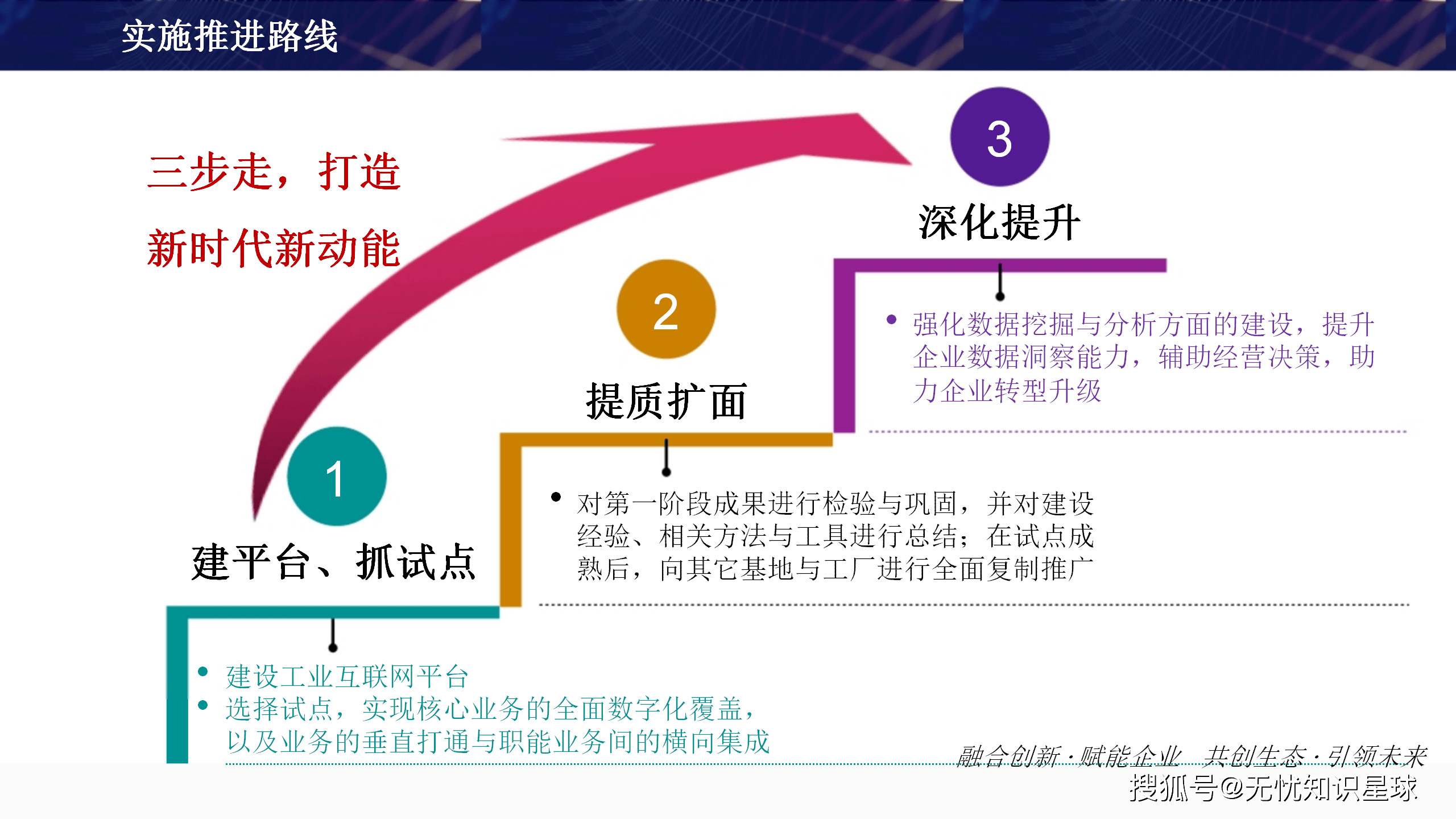 实施推进路线

三步走，打造
新时代新动能

3
深化提升

• 强化数据挖掘与分析方面的建设，提升企业数据洞察能力，辅助经营决策，助力企业转型升级

2
提质扩面

• 对第一阶段成果进行检验与巩固，并对建设经验、相关方法与工具进行总结；在试点成熟后，向其它基地与工厂进行全面复制推广

1
建平台、抓试点

• 建设工业互联网平台
• 选择试点，实现核心业务的全面数字化覆盖，以及业务的垂直打通与职能业务间的横向集成

融合创新·赋能企业　共创生态·引领未来

搜狐号@无忧知识星球